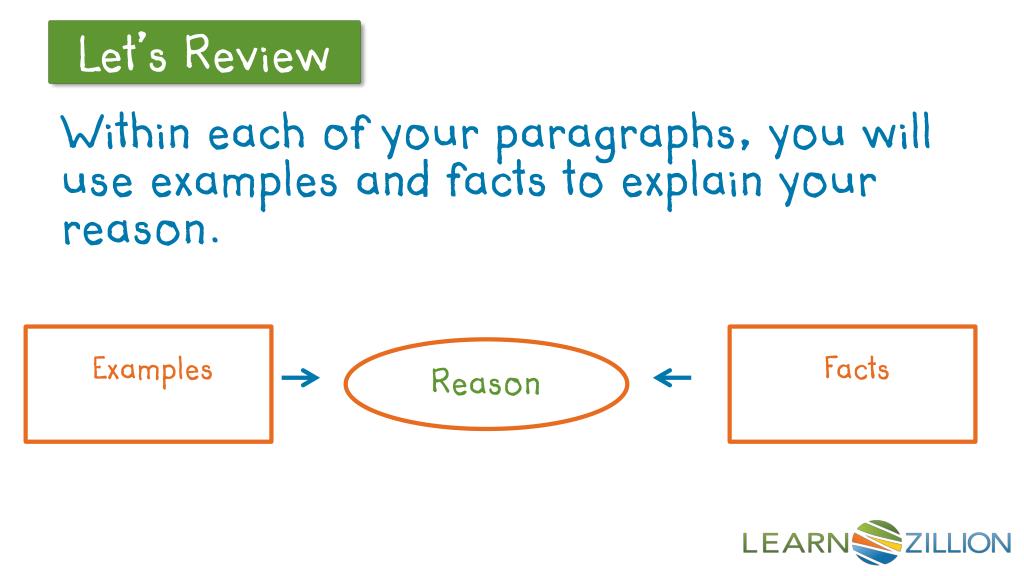 Let's Review

Within each of your paragraphs, you will use examples and facts to explain your reason.

Examples

Reason

Facts

LEARNZILLION